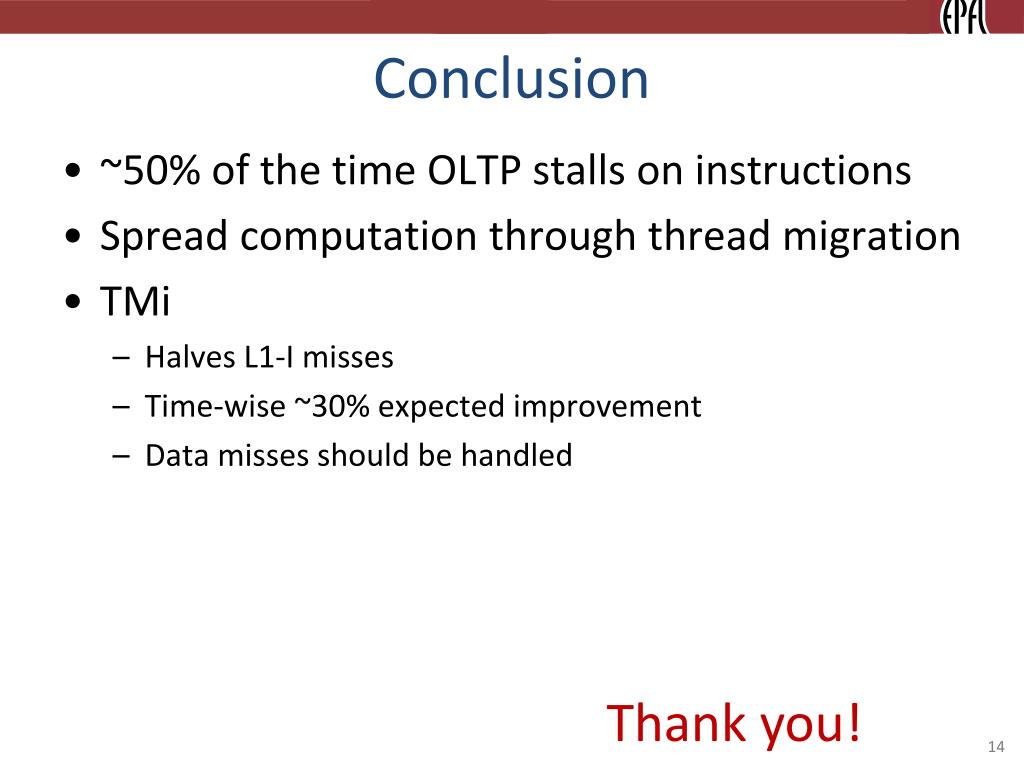 EPFL

Conclusion

• ~50% of the time OLTP stalls on instructions
• Spread computation through thread migration
• TMi
  – Halves L1-I misses
  – Time-wise ~30% expected improvement
  – Data misses should be handled

Thank you!

14